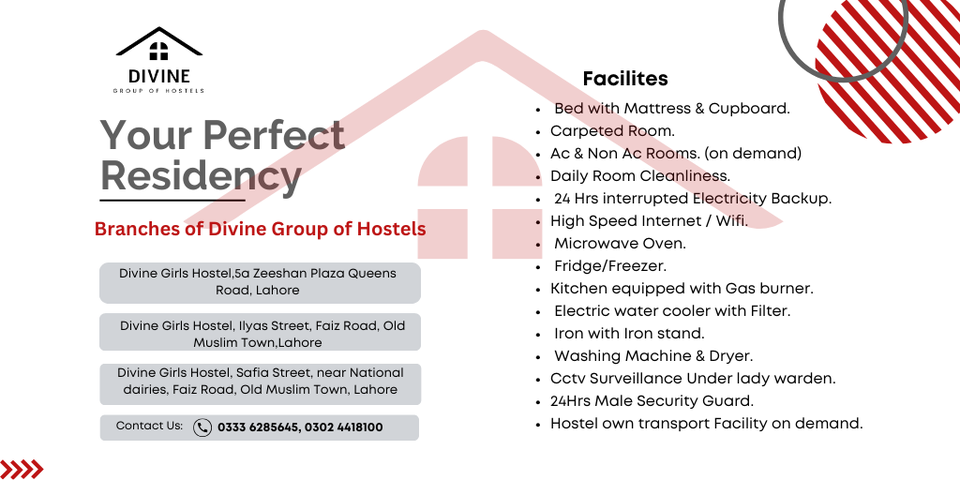 DIVINE
GROUP OF HOSTELS

Your Perfect Residency

Branches of Divine Group of Hostels

Divine Girls Hostel,5a Zeeshan Plaza Queens Road, Lahore

Divine Girls Hostel, Ilyas Street, Faiz Road, Old Muslim Town,Lahore

Divine Girls Hostel, Safia Street, near National dairies, Faiz Road, Old Muslim Town, Lahore

Contact Us: 0333 6285645, 0302 4418100

Facilites

- Bed with Mattress & Cupboard.
- Carpeted Room.
- Ac & Non Ac Rooms. (on demand)
- Daily Room Cleanliness.
- 24 Hrs interrupted Electricity Backup.
- High Speed Internet / Wifi.
- Microwave Oven.
- Fridge/Freezer.
- Kitchen equipped with Gas burner.
- Electric water cooler with Filter.
- Iron with Iron stand.
- Washing Machine & Dryer.
- Cctv Surveillance Under lady warden.
- 24Hrs Male Security Guard.
- Hostel own transport Facility on demand.